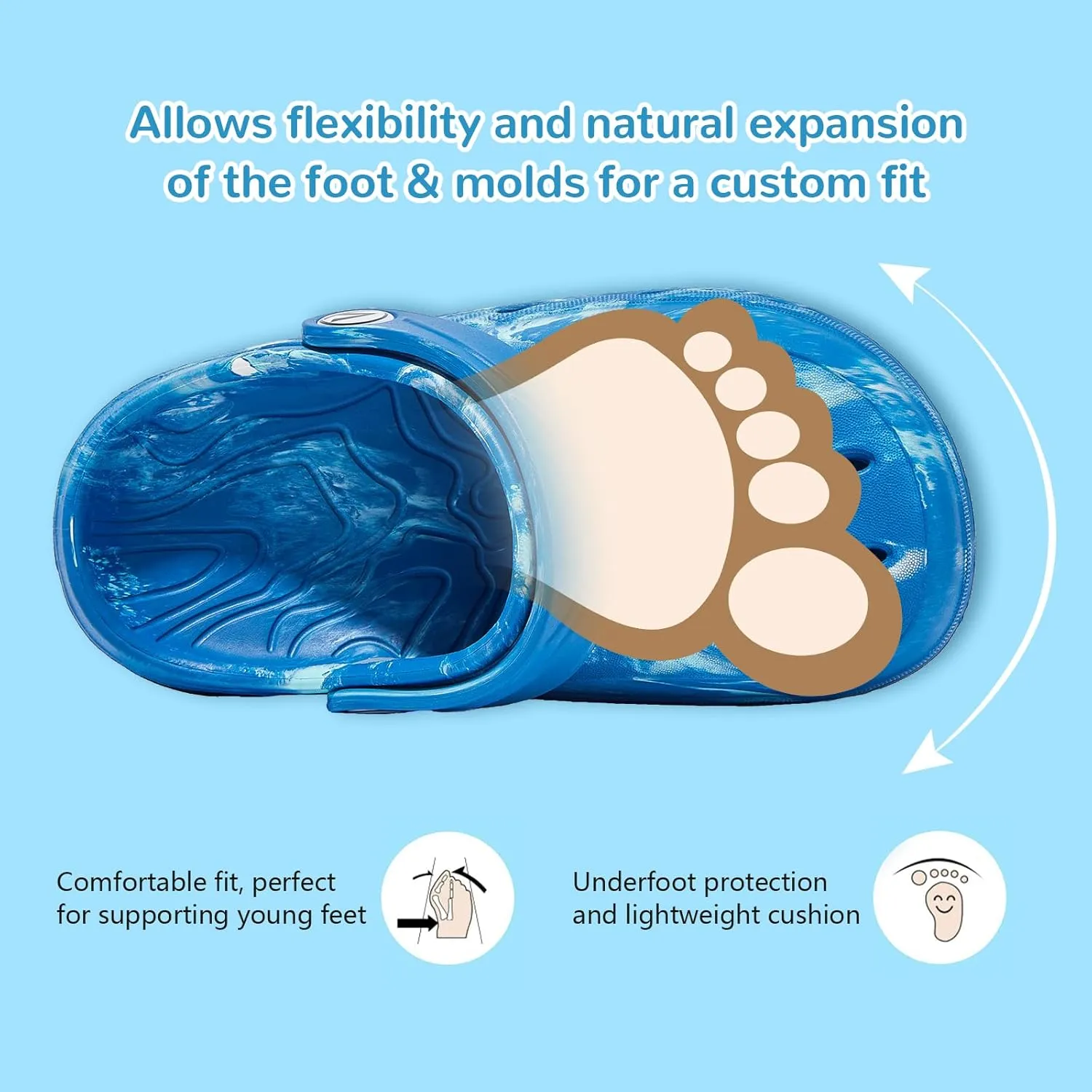 Allows flexibility and natural expansion of the foot & molds for a custom fit

Comfortable fit, perfect for supporting young feet

Underfoot protection and lightweight cushion